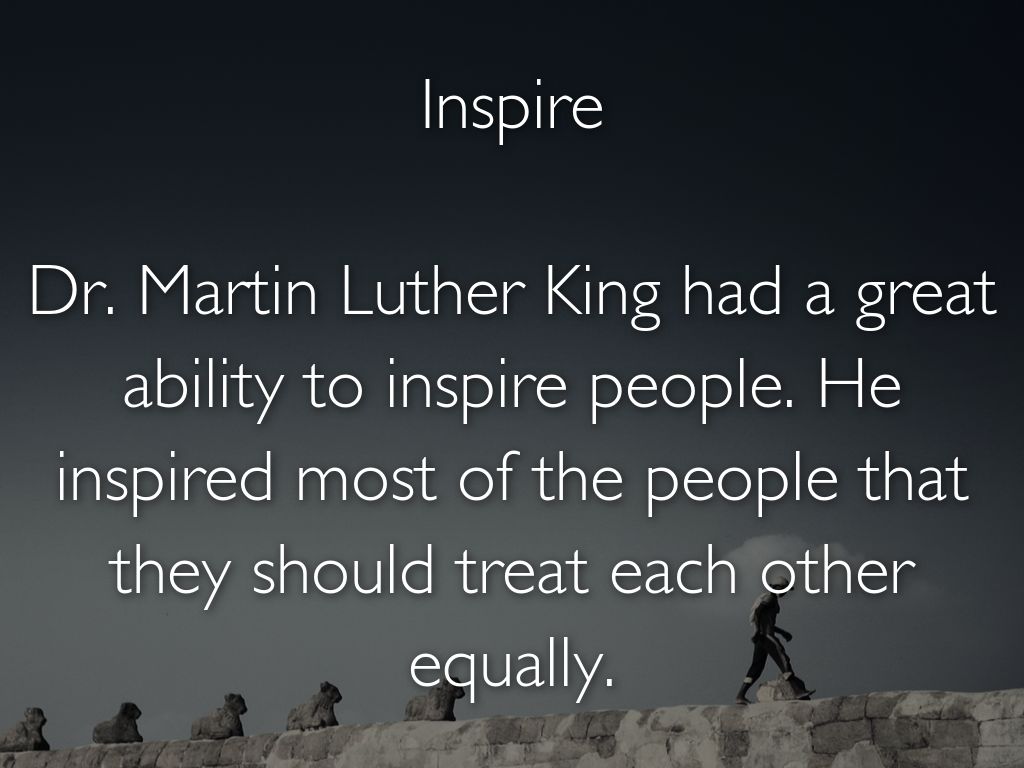 Inspire

Dr. Martin Luther King had a great ability to inspire people. He inspired most of the people that they should treat each other equally.